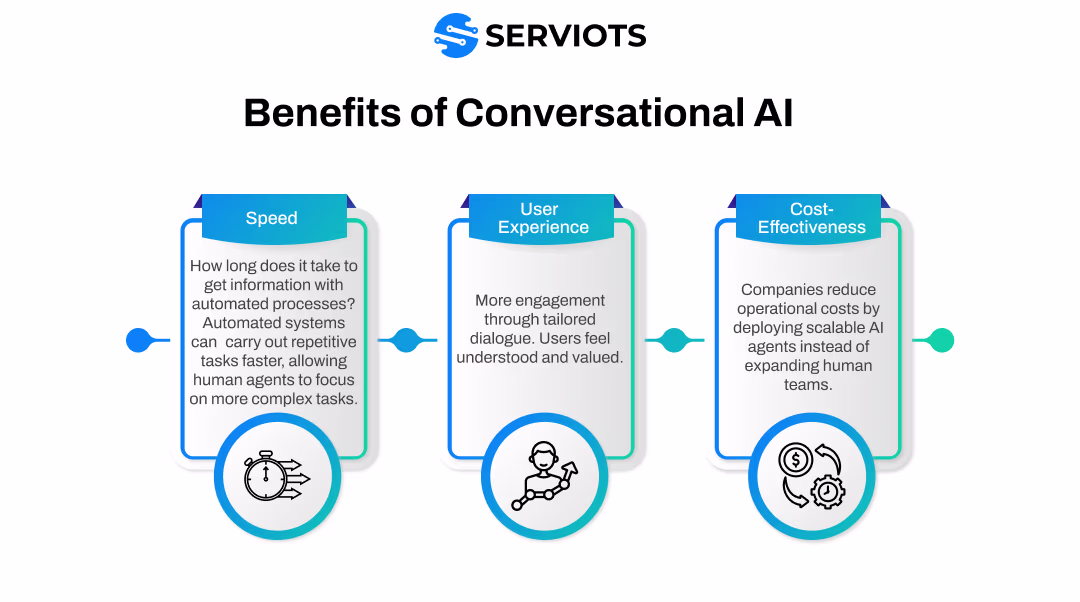 SERVIOTS

Benefits of Conversational AI

Speed

How long does it take to get information with automated processes? Automated systems can carry out repetitive tasks faster, allowing human agents to focus on more complex tasks.

User Experience

More engagement through tailored dialogue. Users feel understood and valued.

Cost-Effectiveness

Companies reduce operational costs by deploying scalable AI agents instead of expanding human teams.